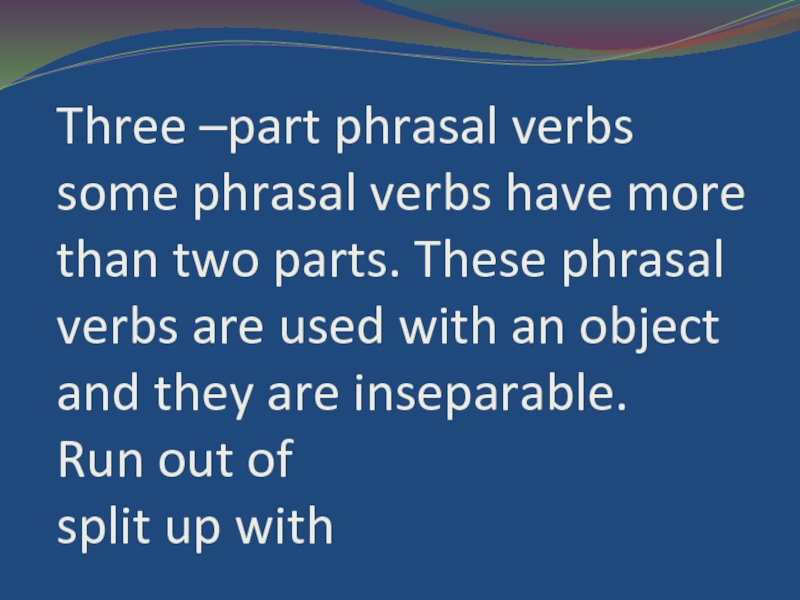 Three –part phrasal verbs
some phrasal verbs have more than two parts. These phrasal verbs are used with an object and they are inseparable.
Run out of
split up with